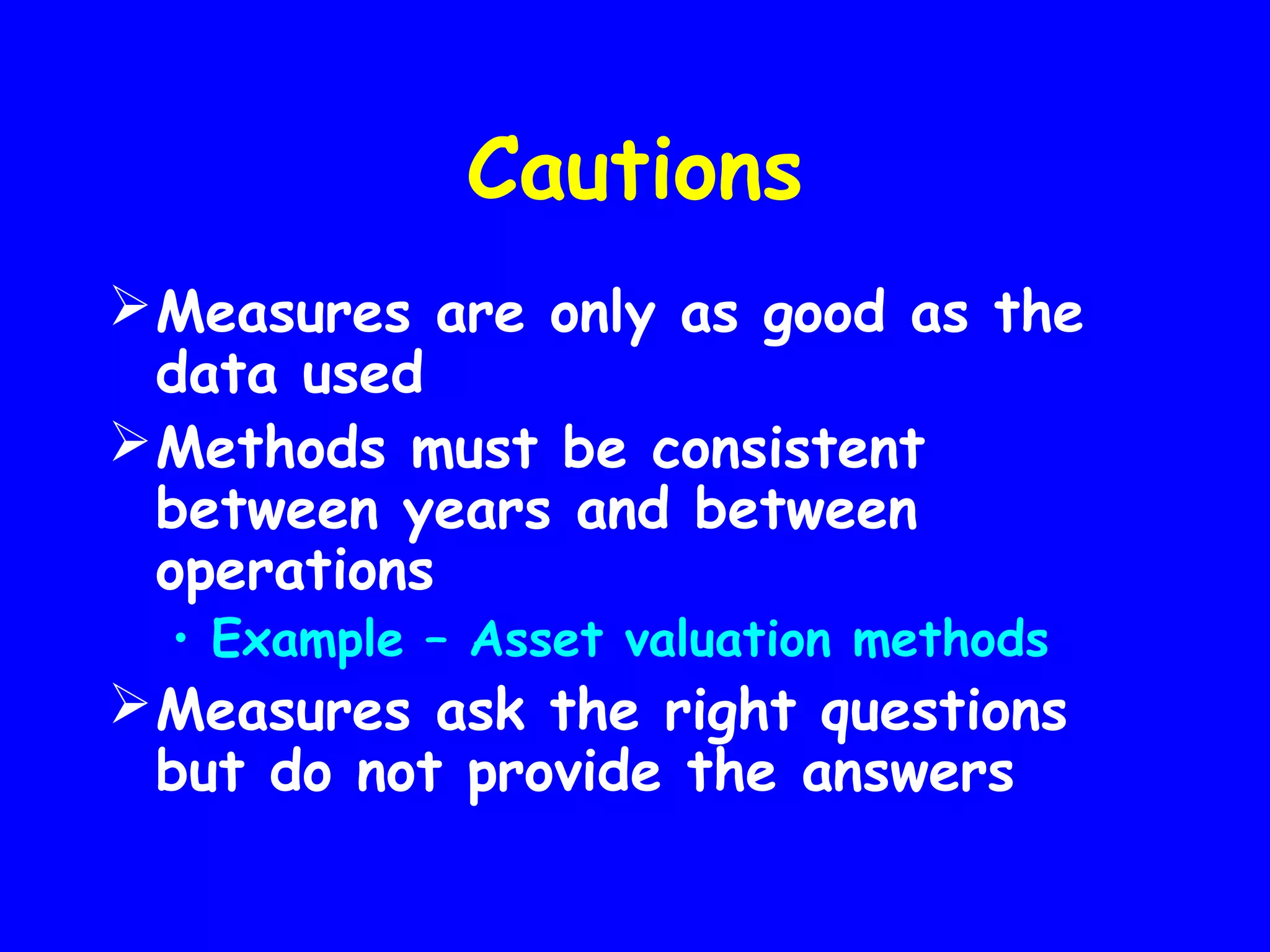 Cautions

➢ Measures are only as good as the data used

➢ Methods must be consistent between years and between operations

• Example – Asset valuation methods

➢ Measures ask the right questions but do not provide the answers